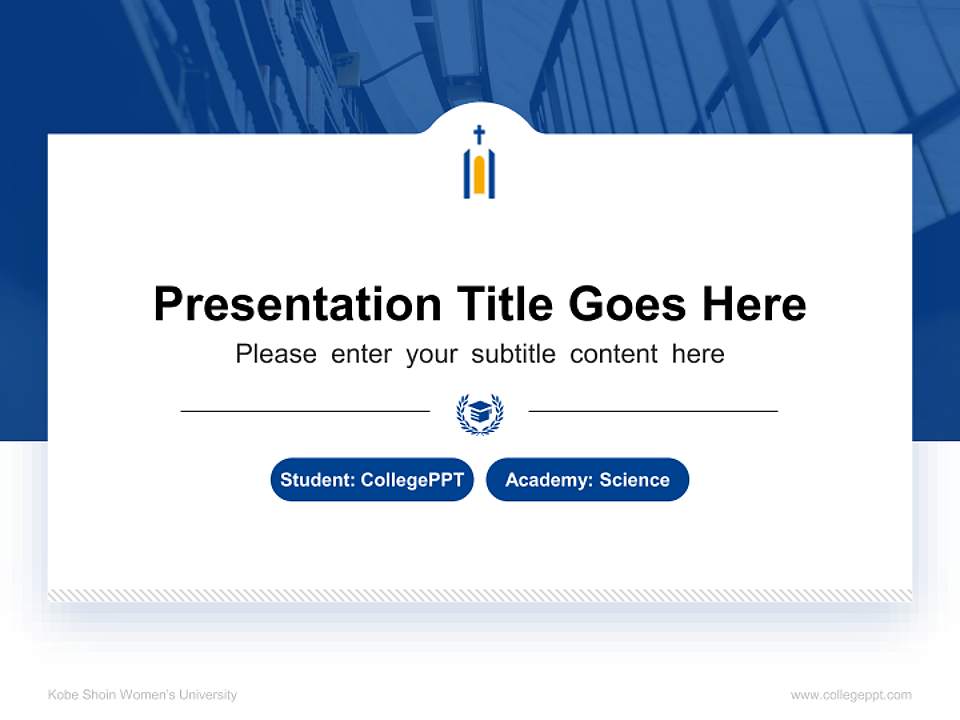 Presentation Title Goes Here

Please enter your subtitle content here

Student: CollegePPT

Academy: Science

Kobe Shoin Women's University

www.collegeppt.com